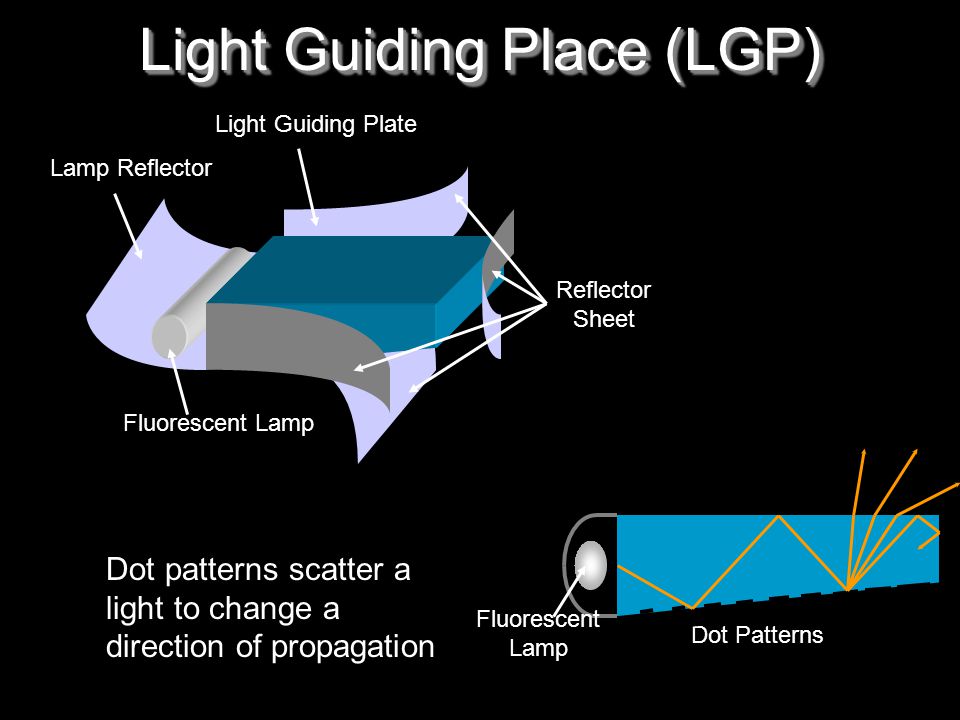 Light Guiding Place (LGP)

Light Guiding Plate

Lamp Reflector

Reflector Sheet

Fluorescent Lamp

Dot patterns scatter a light to change a direction of propagation

Fluorescent Lamp

Dot Patterns